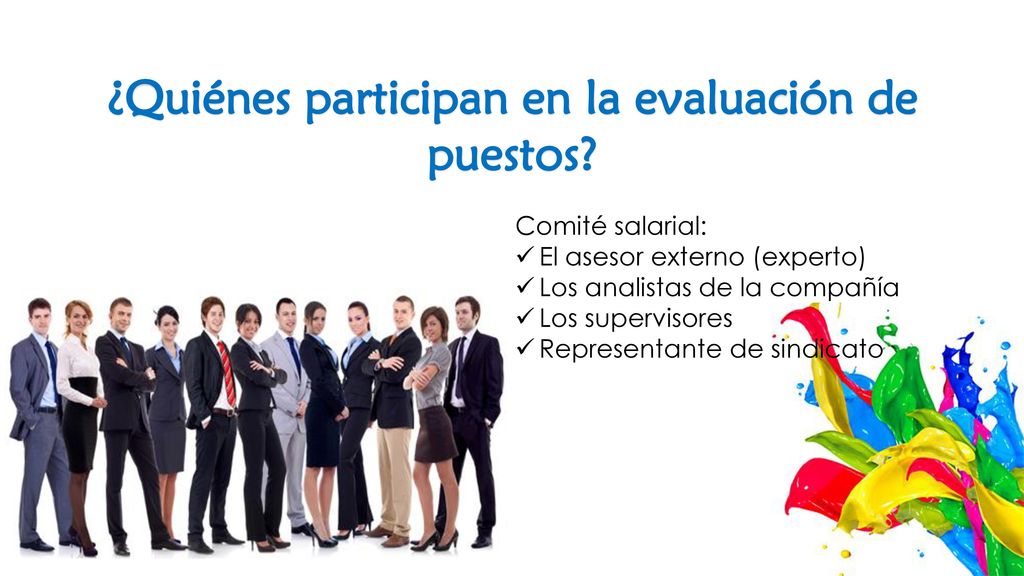 ¿Quiénes participan en la evaluación de puestos?

Comité salarial:
✓ El asesor externo (experto)
✓ Los analistas de la compañía
✓ Los supervisores
✓ Representante de sindicato